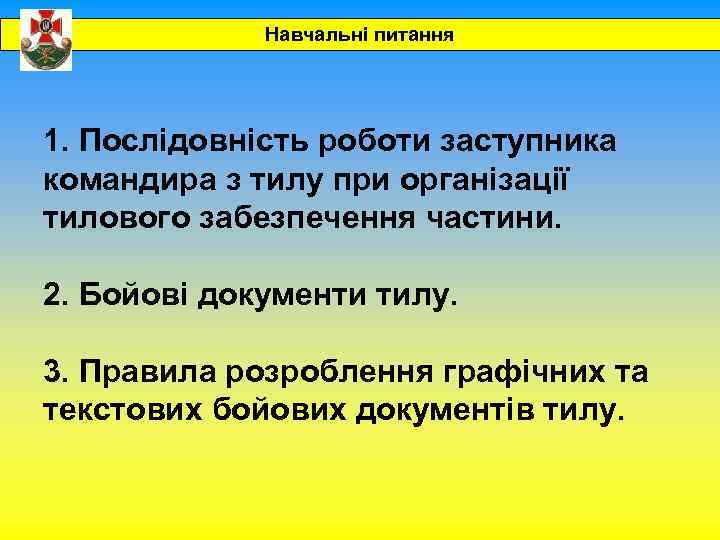 Навчальні питання

1. Послідовність роботи заступника командира з тилу при організації тилового забезпечення частини.

2. Бойові документи тилу.

3. Правила розроблення графічних та текстових бойових документів тилу.